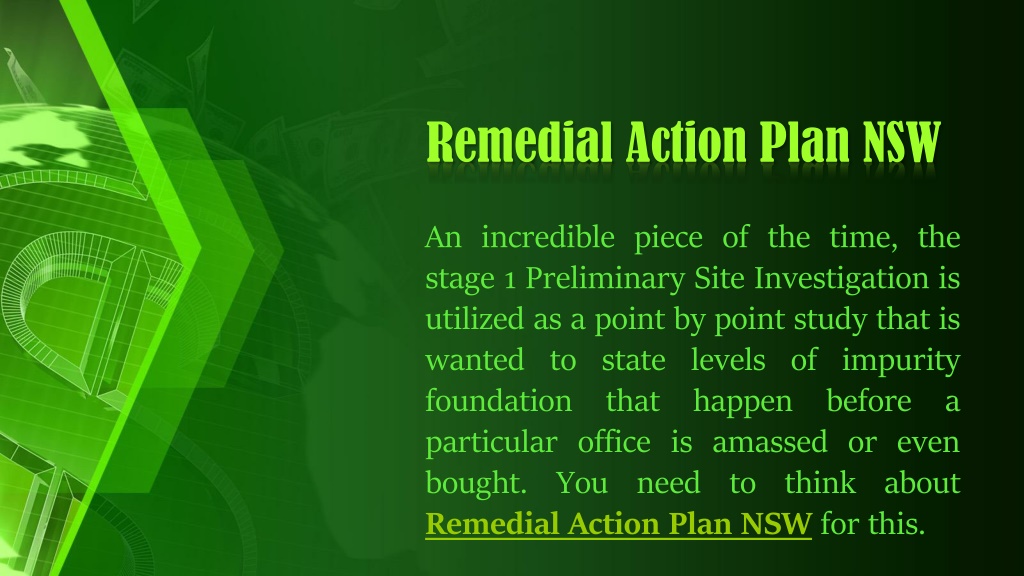 Remedial Action Plan NSW

An incredible piece of the time, the stage 1 Preliminary Site Investigation is utilized as a point by point study that is wanted to state levels of impurity foundation that happen before a particular office is amassed or even bought. You need to think about Remedial Action Plan NSW for this.